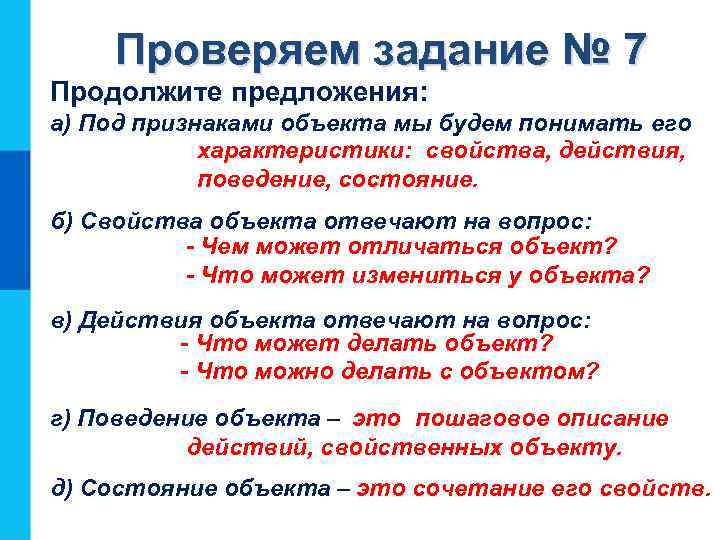 Проверяем задание № 7

Продолжите предложения:

а) Под признаками объекта мы будем понимать его характеристики: свойства, действия, поведение, состояние.

б) Свойства объекта отвечают на вопрос:
- Чем может отличаться объект?
- Что может измениться у объекта?

в) Действия объекта отвечают на вопрос:
- Что может делать объект?
- Что можно делать с объектом?

г) Поведение объекта – это пошаговое описание действий, свойственных объекту.

д) Состояние объекта – это сочетание его свойств.